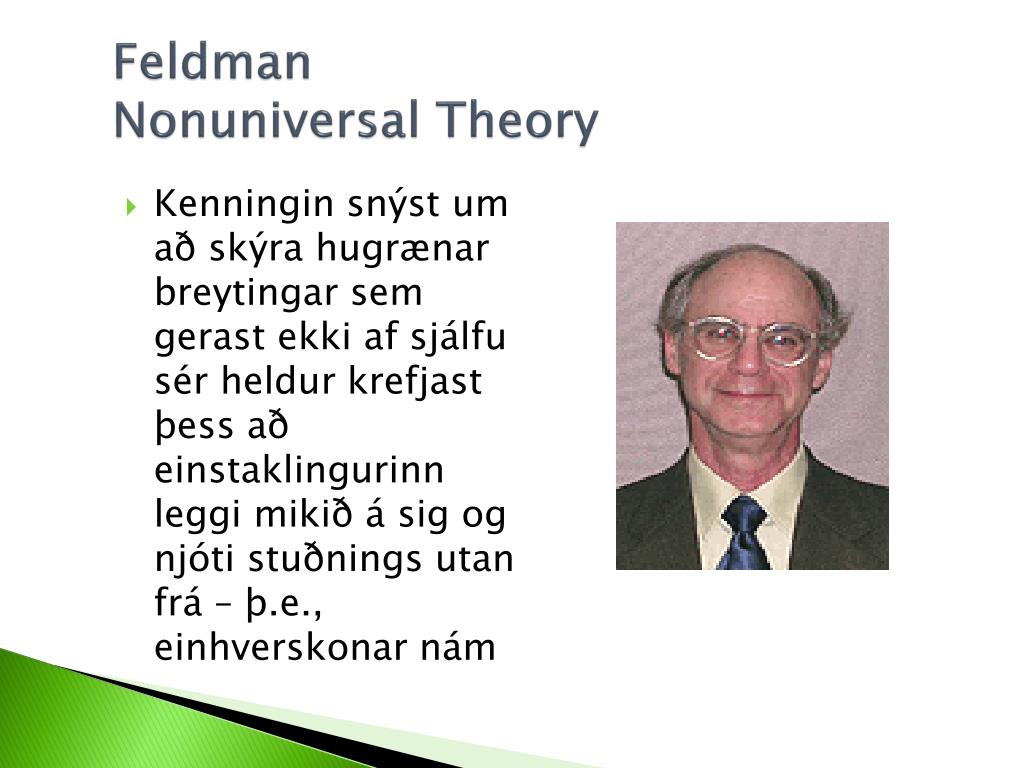 Feldman
Nonuniversal Theory

Kenningin snýst um að skýra hugrænar breytingar sem gerast ekki af sjálfu sér heldur krefjast þess að einstaklingurinn leggi mikið á sig og njóti stuðnings utan frá – þ.e., einhverskonar nám